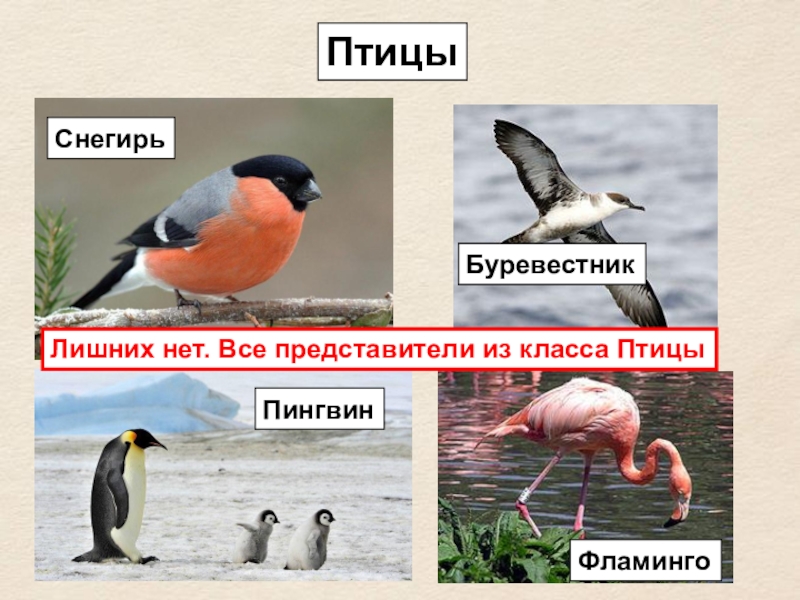 Птицы

Снегирь

Буревестник

Лишних нет. Все представители из класса Птицы

Пингвин

Фламинго